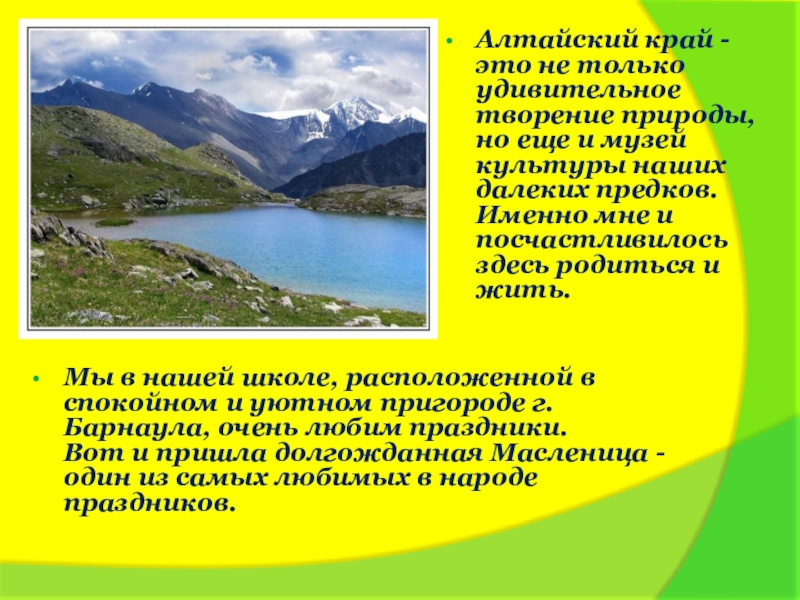 • Алтайский край - это не только удивительное творение природы, но еще и музей культуры наших далеких предков. Именно мне и посчастливилось здесь родиться и жить.

• Мы в нашей школе, расположенной в спокойном и уютном пригороде г. Барнаула, очень любим праздники. Вот и пришла долгожданная Масленица - один из самых любимых в народе праздников.